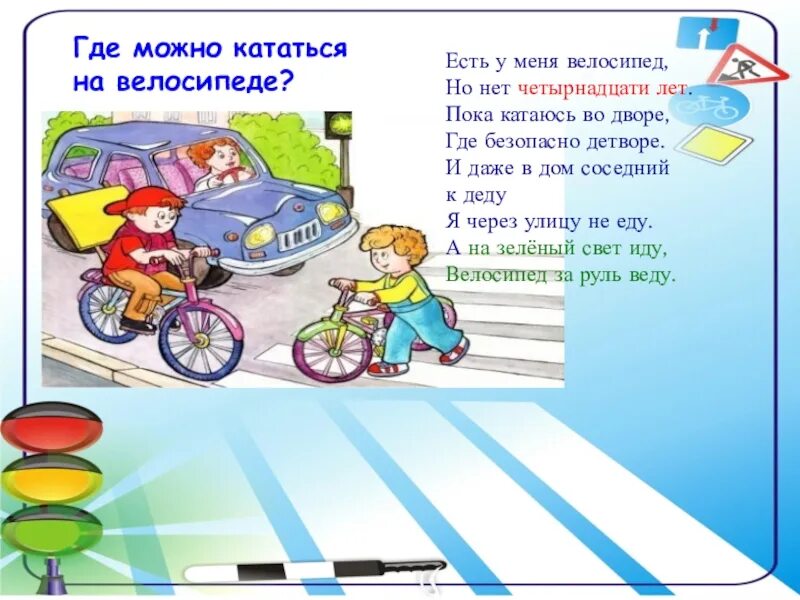 Где можно кататься на велосипеде?

Есть у меня велосипед,
Но нет четырнадцати лет.
Пока катаюсь во дворе,
Где безопасно детворе.
И даже в дом соседний
к деду
Я через улицу не еду.
А на зелёный свет иду,
Велосипед за руль веду.